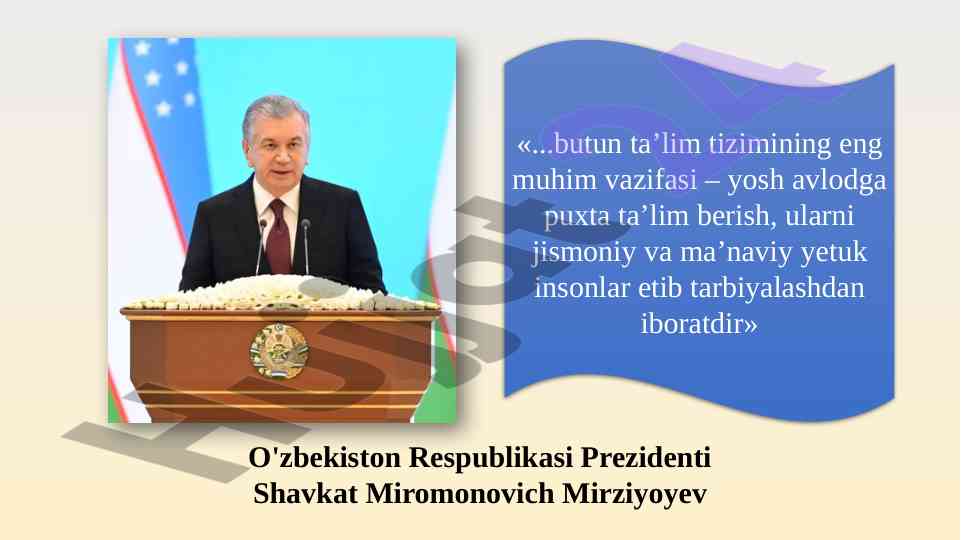 «...butun ta’lim tizimining eng muhim vazifasi – yosh avlodga puxta ta’lim berish, ularni jismoniy va ma’naviy yetuk insonlar etib tarbiyalashdan iboratdir»

O'zbekiston Respublikasi Prezidenti
Shavkat Miromonovich Mirziyoyev